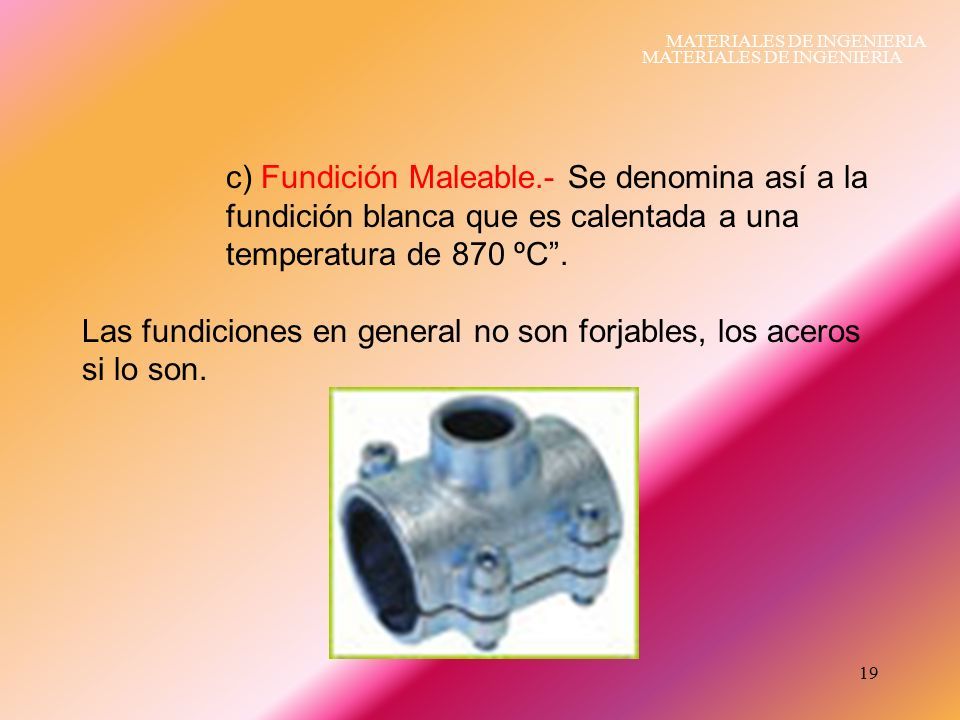 MATERIALES DE INGENIERIA
MATERIALES DE INGENIERIA

c) Fundición Maleable.- Se denomina así a la fundición blanca que es calentada a una temperatura de 870 ºC”.

Las fundiciones en general no son forjables, los aceros si lo son.

19